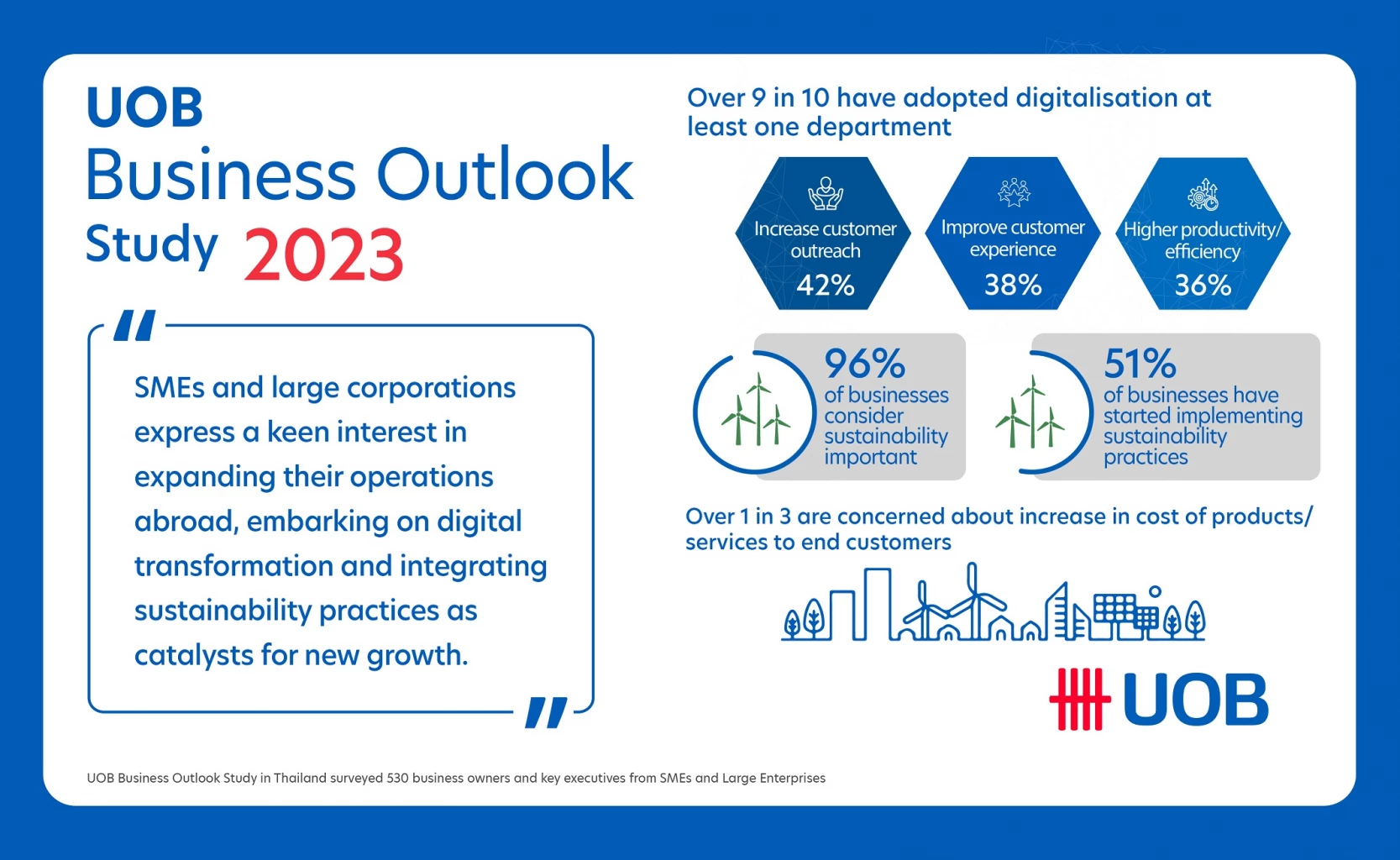 UOB
Business Outlook
Study 2023

"
SMEs and large corporations express a keen interest in expanding their operations abroad, embarking on digital transformation and integrating sustainability practices as catalysts for new growth.
"

Over 9 in 10 have adopted digitalisation at least one department

Increase customer outreach
42%

Improve customer experience
38%

Higher productivity/ efficiency
36%

96%
of businesses consider sustainability important

51%
of businesses have started implementing sustainability practices

Over 1 in 3 are concerned about increase in cost of products/ services to end customers

UOB

UOB Business Outlook Study in Thailand surveyed 530 business owners and key executives from SMEs and Large Enterprises